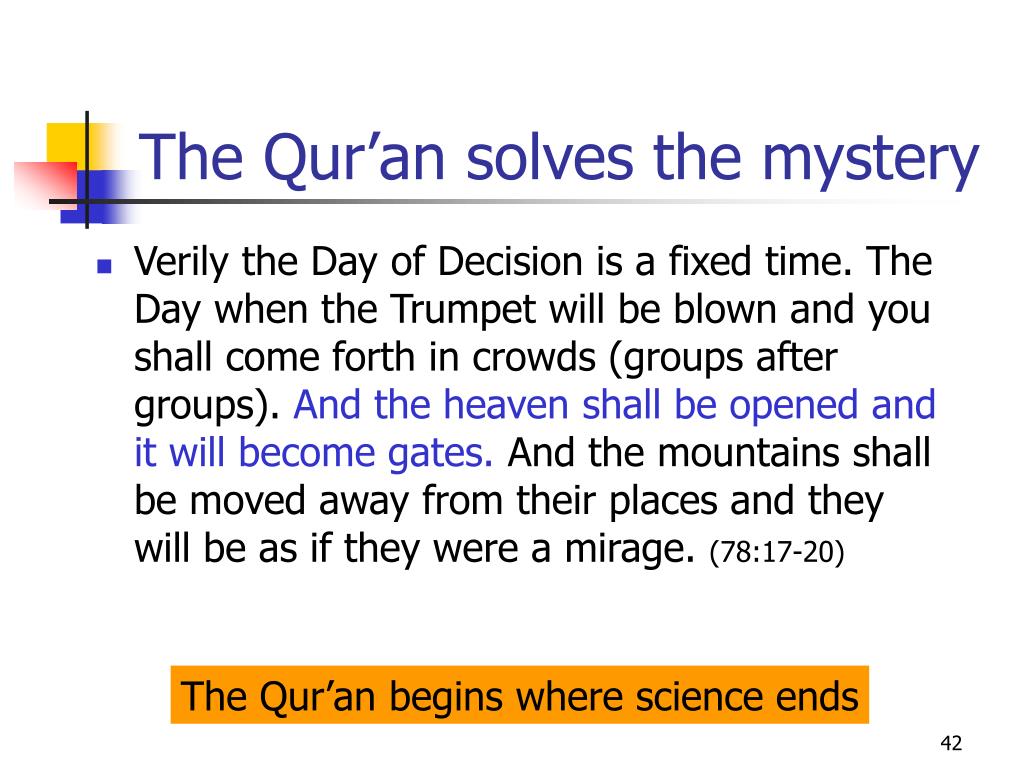 The Qur’an solves the mystery

Verily the Day of Decision is a fixed time. The Day when the Trumpet will be blown and you shall come forth in crowds (groups after groups). And the heaven shall be opened and it will become gates. And the mountains shall be moved away from their places and they will be as if they were a mirage. (78:17-20)

The Qur’an begins where science ends

42